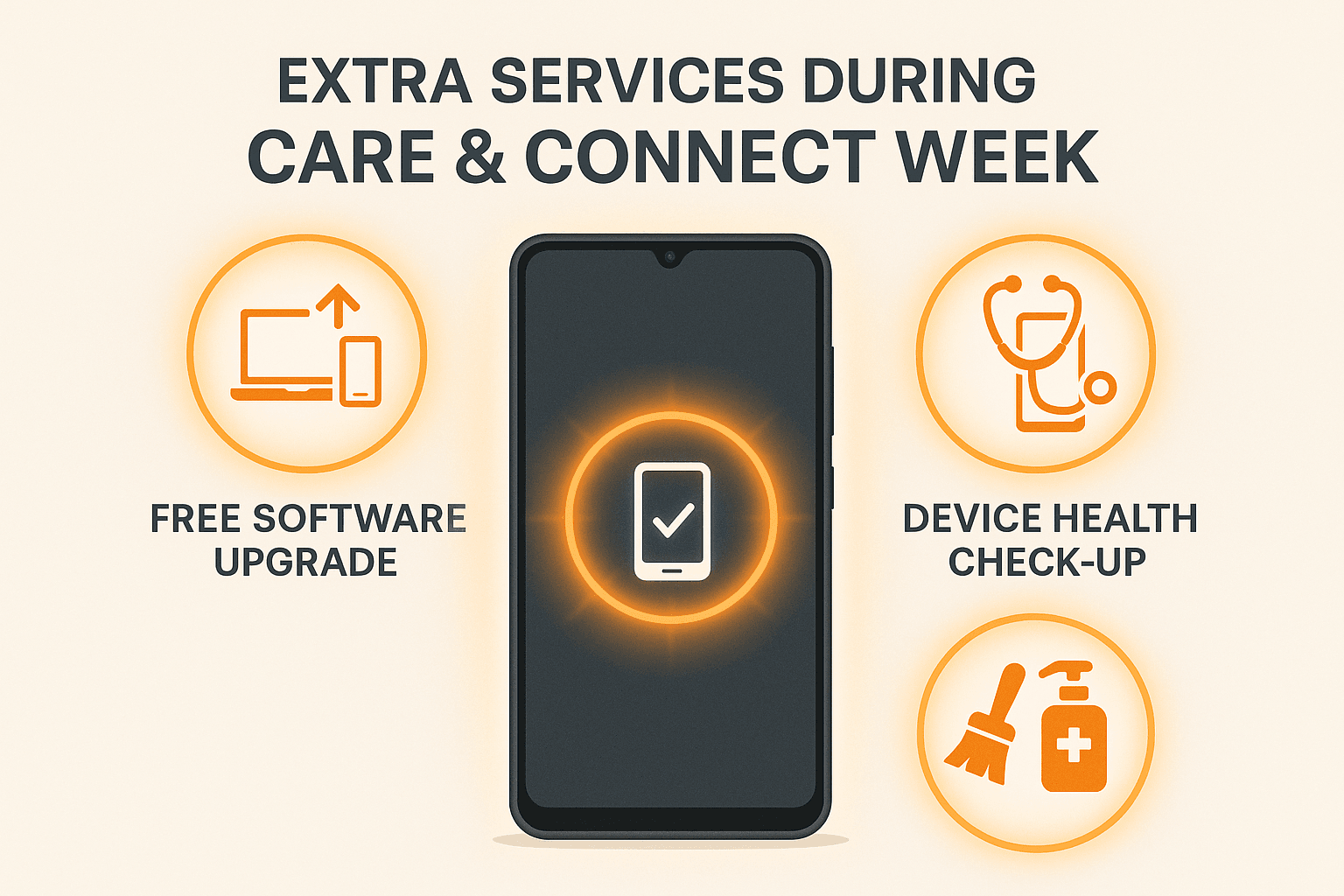 EXTRA SERVICES DURING
CARE & CONNECT WEEK

FREE SOFTWARE UPGRADE

DEVICE HEALTH CHECK-UP